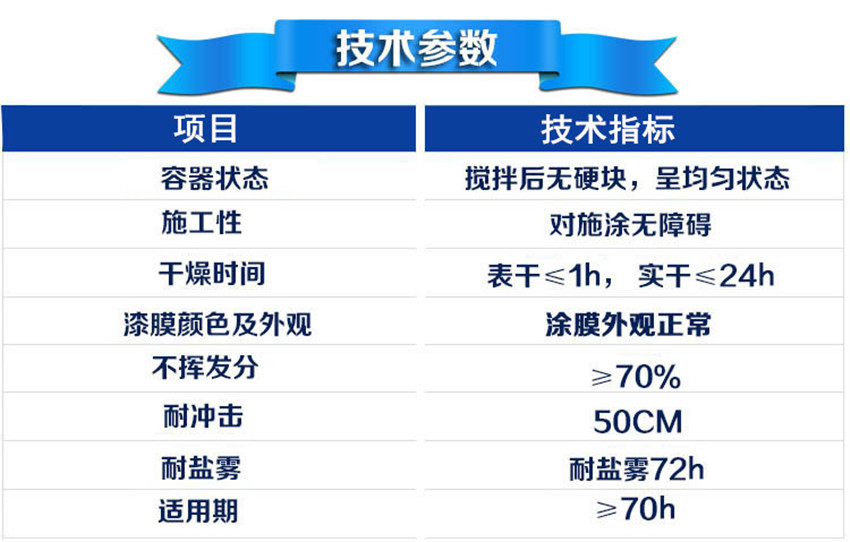 技术参数

| 项目 | 技术指标 |
|---|---|
| 容器状态 | 搅拌后无硬块，呈均匀状态 |
| 施工性 | 对施涂无障碍 |
| 干燥时间 | 表干≤1h， 实干≤24h |
| 漆膜颜色及外观 | 涂膜外观正常 |
| 不挥发分 | ≥70% |
| 耐冲击 | 50CM |
| 耐盐雾 | 耐盐雾72h |
| 适用期 | ≥70h |